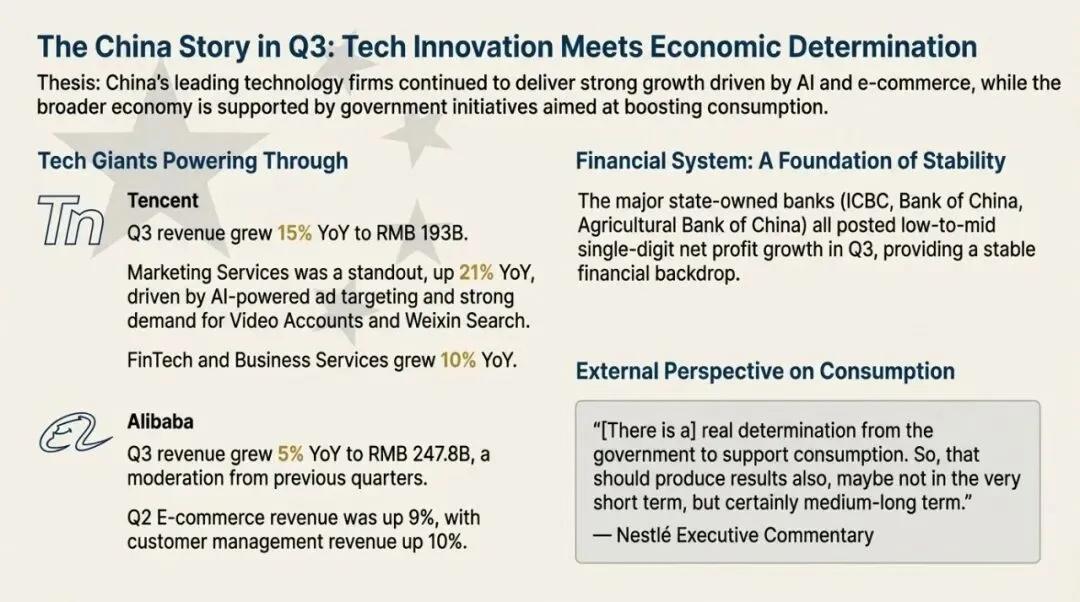 The China Story in Q3: Tech Innovation Meets Economic Determination

Thesis: China's leading technology firms continued to deliver strong growth driven by AI and e-commerce, while the broader economy is supported by government initiatives aimed at boosting consumption.

Tech Giants Powering Through

Tn

Tencent

Q3 revenue grew 15% YoY to RMB 193B.

Marketing Services was a standout, up 21% YoY, driven by AI-powered ad targeting and strong demand for Video Accounts and Weixin Search.

FinTech and Business Services grew 10% YoY.

Alibaba

Q3 revenue grew 5% YoY to RMB 247.8B, a moderation from previous quarters.

Q2 E-commerce revenue was up 9%, with customer management revenue up 10%.

Financial System: A Foundation of Stability

The major state-owned banks (ICBC, Bank of China, Agricultural Bank of China) all posted low-to-mid single-digit net profit growth in Q3, providing a stable financial backdrop.

External Perspective on Consumption

"[There is a] real determination from the government to support consumption. So, that should produce results also, maybe not in the very short term, but certainly medium-long term."

— Nestlé Executive Commentary